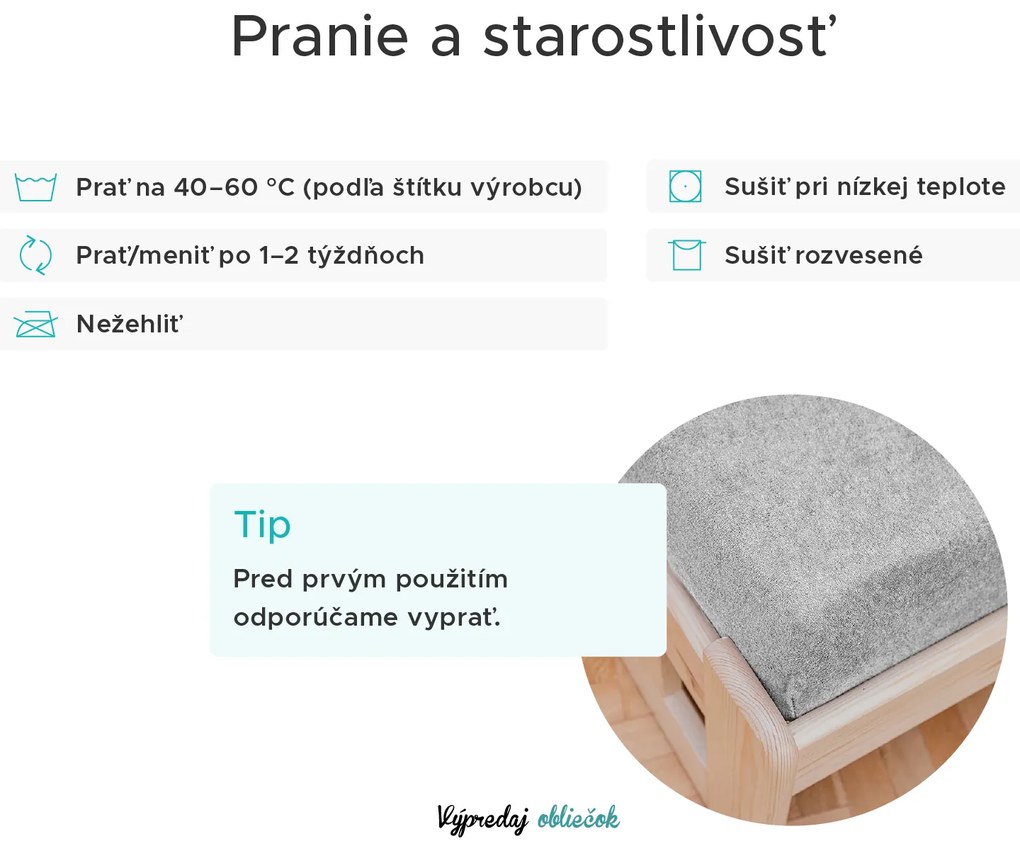 Pranie a starostlivosť

Prať na 40–60 °C (podľa štítku výrobcu)

Prať/meniť po 1–2 týždňoch

Nežehliť

Sušiť pri nízkej teplote

Sušiť rozvesené

Tip

Pred prvým použitím odporúčame vyprať.

Výpredaj obliečok